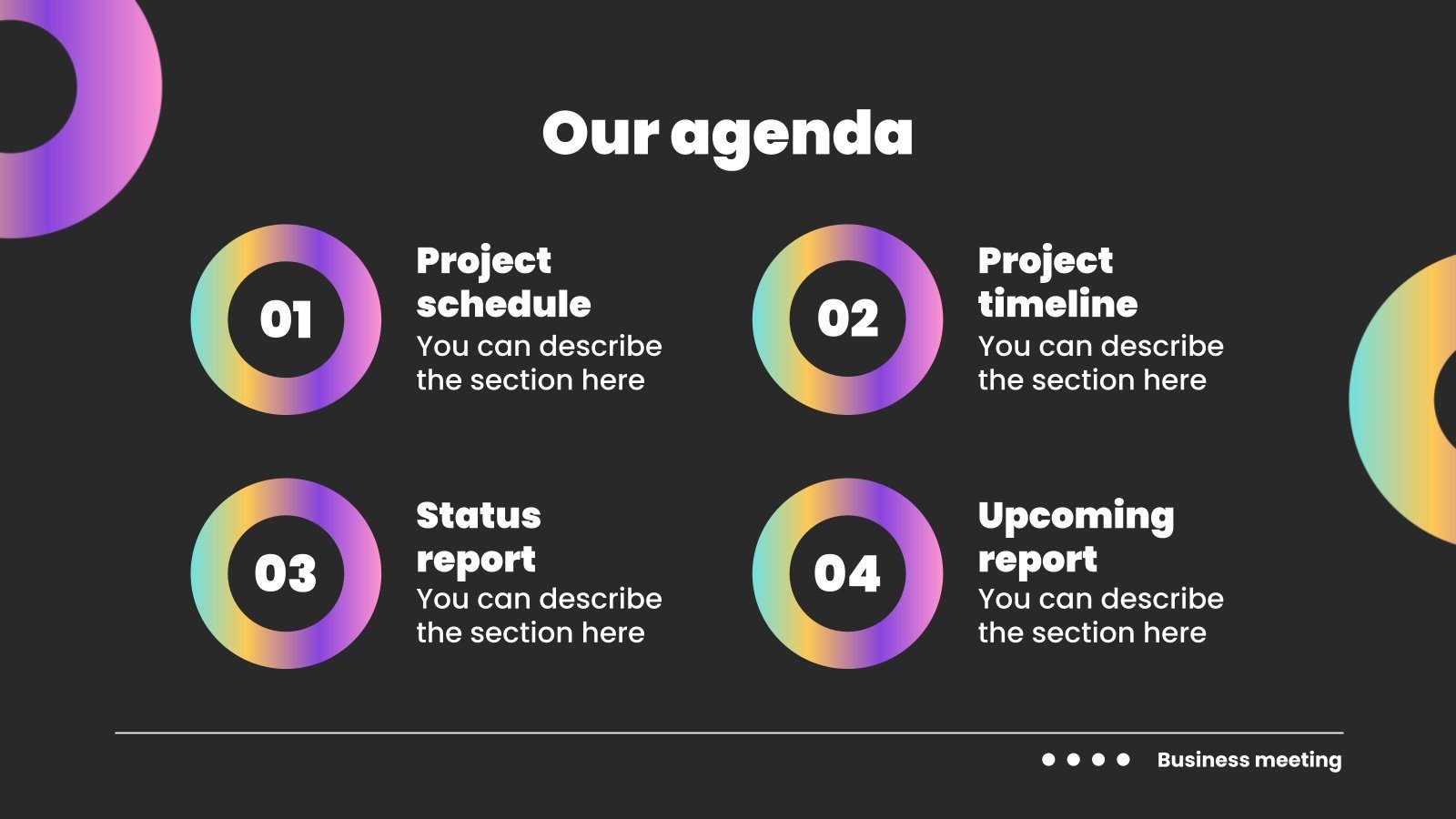 Our agenda

01

Project schedule
You can describe the section here

02

Project timeline
You can describe the section here

03

Status report
You can describe the section here

04

Upcoming report
You can describe the section here

Business meeting